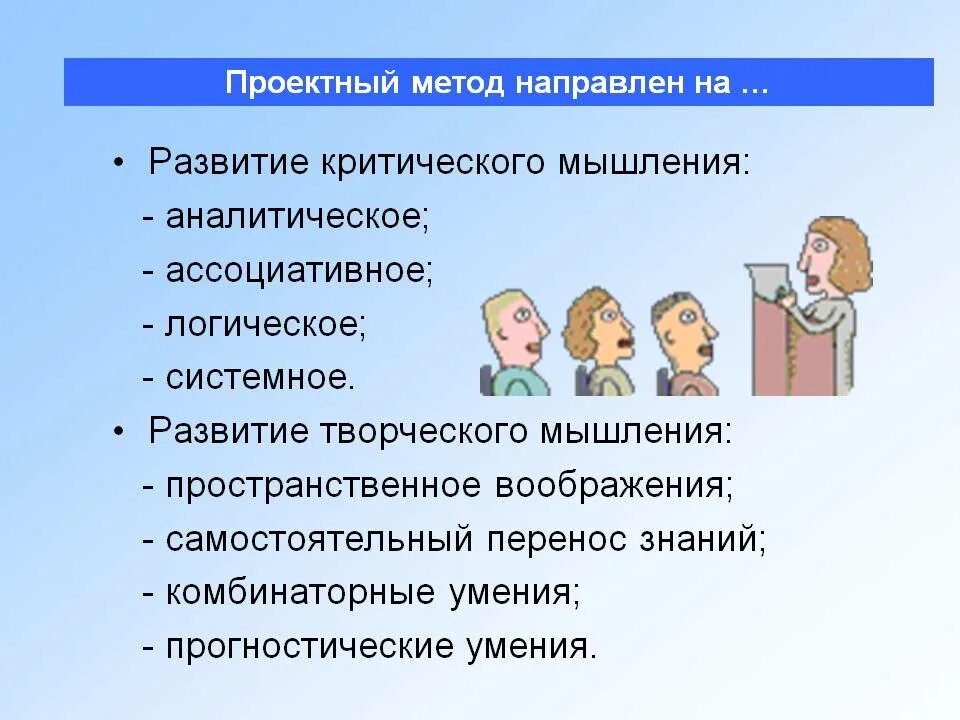 Проектный метод направлен на …

• Развитие критического мышления:
- аналитическое;
- ассоциативное;
- логическое;
- системное.

• Развитие творческого мышления:
- пространственное воображения;
- самостоятельный перенос знаний;
- комбинаторные умения;
- прогностические умения.